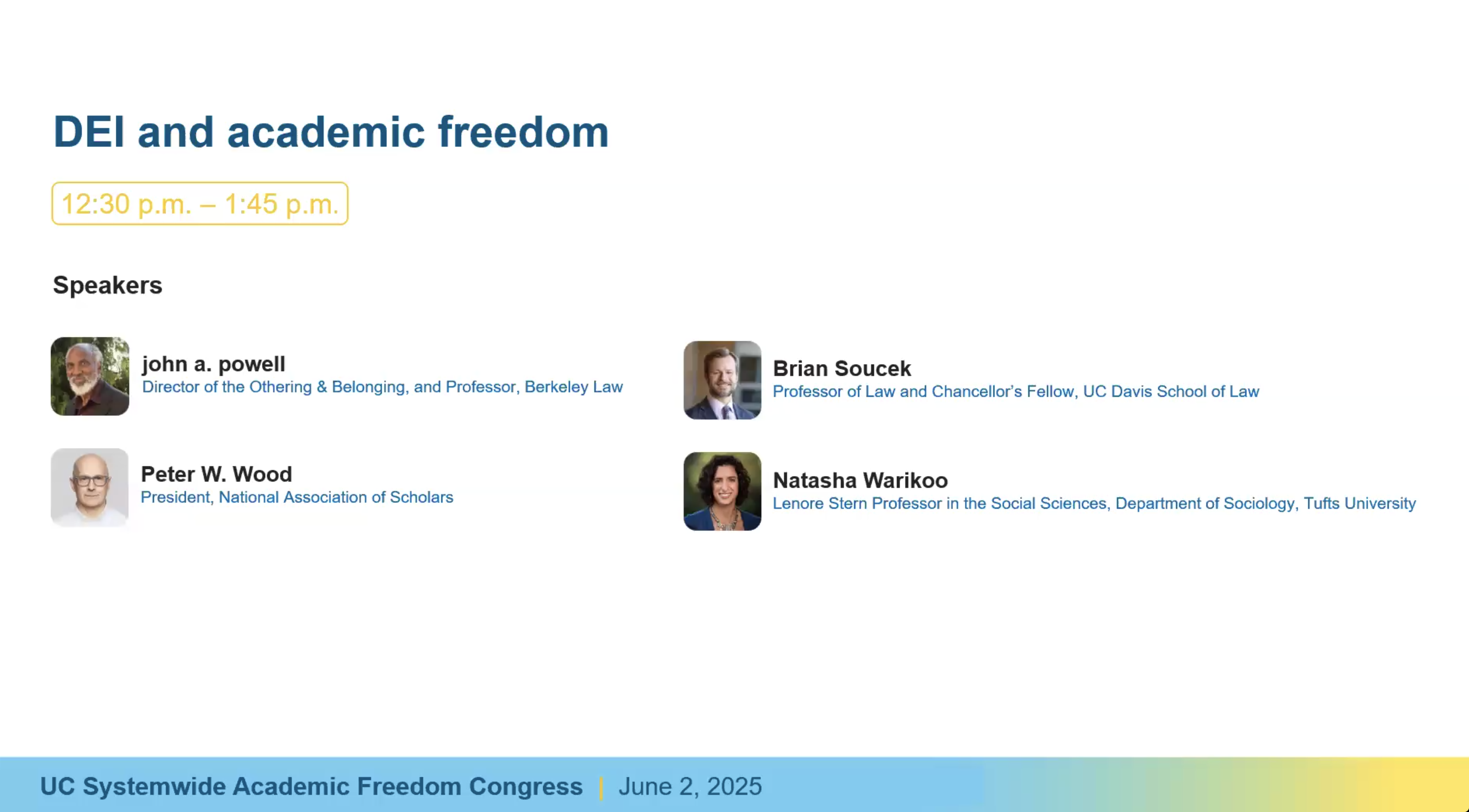 DEI and academic freedom

12:30 p.m. – 1:45 p.m.

Speakers

john a. powell
Director of the Othering & Belonging, and Professor, Berkeley Law

Peter W. Wood
President, National Association of Scholars

Brian Soucek
Professor of Law and Chancellor's Fellow, UC Davis School of Law

Natasha Warikoo
Lenore Stern Professor in the Social Sciences, Department of Sociology, Tufts University

UC Systemwide Academic Freedom Congress | June 2, 2025